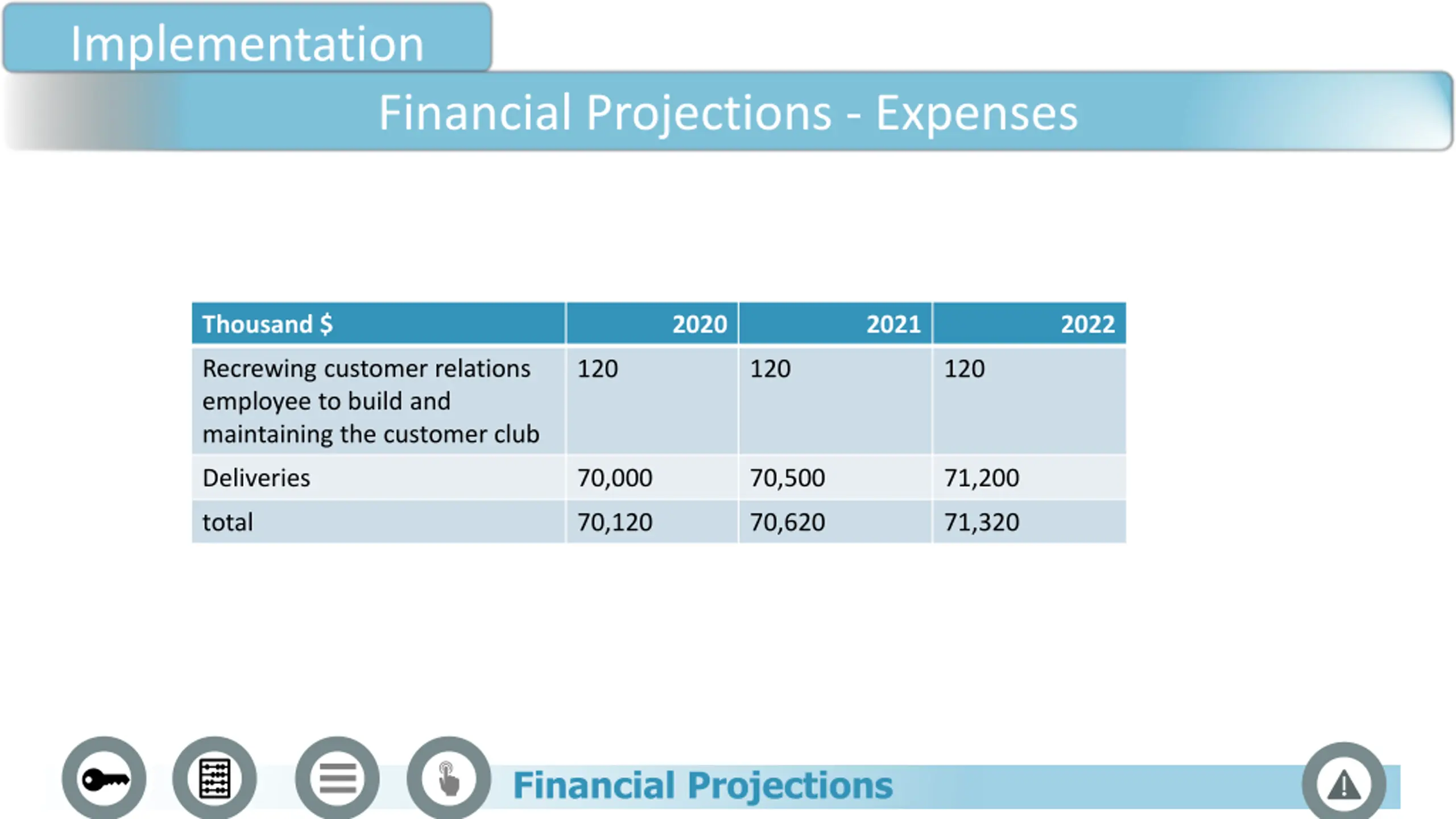 Implementation

Financial Projections - Expenses

| Thousand $ | 2020 | 2021 | 2022 |
|---|---|---|---|
| Recrewing customer relations employee to build and maintaining the customer club | 120 | 120 | 120 |
| Deliveries | 70,000 | 70,500 | 71,200 |
| total | 70,120 | 70,620 | 71,320 |

Financial Projections